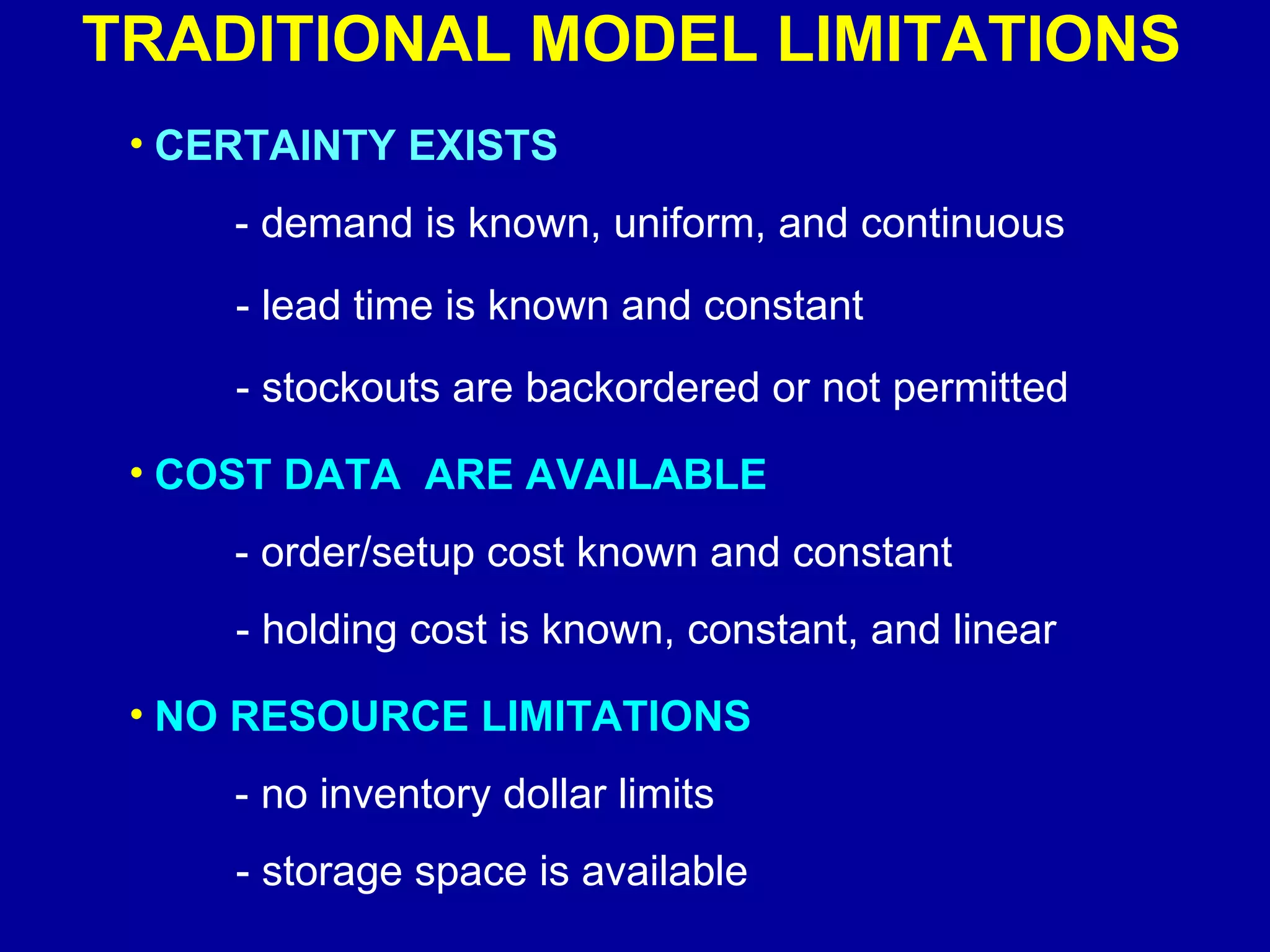 TRADITIONAL MODEL LIMITATIONS

• CERTAINTY EXISTS

- demand is known, uniform, and continuous

- lead time is known and constant

- stockouts are backordered or not permitted

• COST DATA ARE AVAILABLE

- order/setup cost known and constant

- holding cost is known, constant, and linear

• NO RESOURCE LIMITATIONS

- no inventory dollar limits

- storage space is available